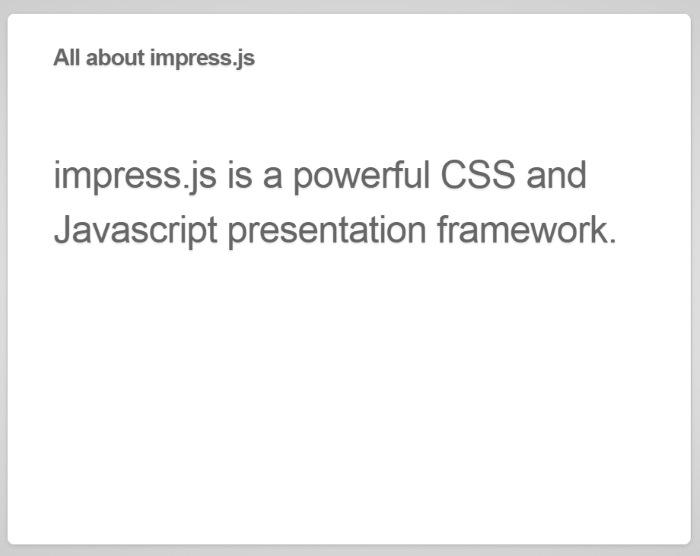 All about impress.js

impress.js is a powerful CSS and Javascript presentation framework.